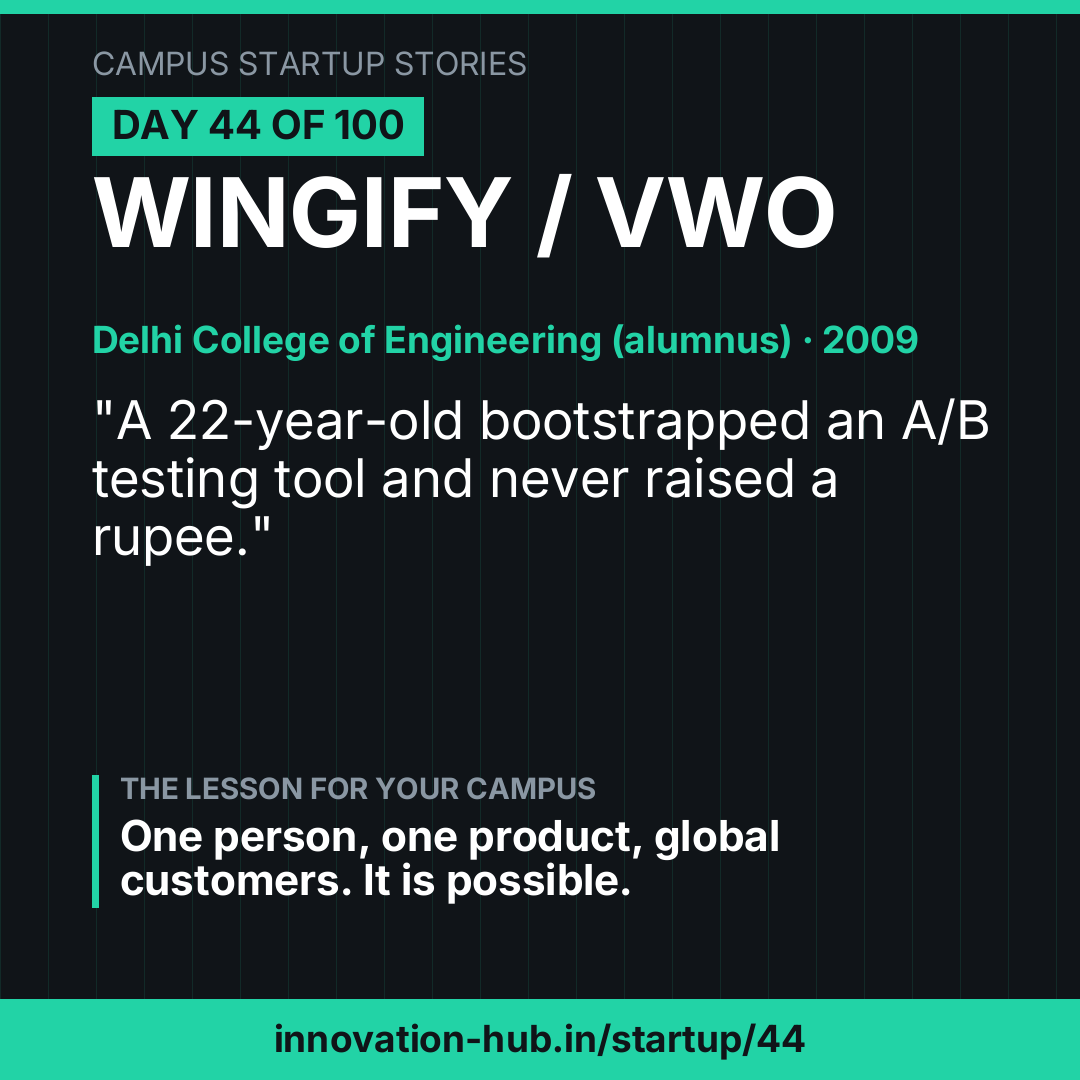 CAMPUS STARTUP STORIES

DAY 44 OF 100

WINGIFY / VWO

Delhi College of Engineering (alumnus) · 2009

"A 22-year-old bootstrapped an A/B testing tool and never raised a rupee."

THE LESSON FOR YOUR CAMPUS

One person, one product, global customers. It is possible.

innovation-hub.in/startup/44